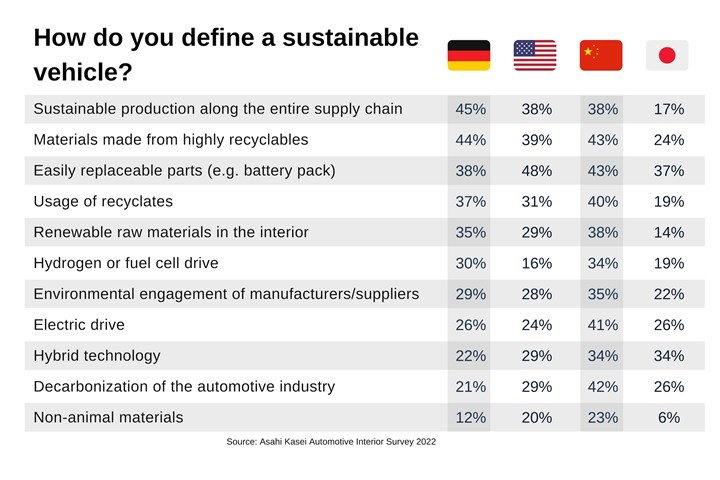 How do you define a sustainable vehicle?

| | | | | |
|---|---|---|---|---|
| Sustainable production along the entire supply chain | 45% | 38% | 38% | 17% |
| Materials made from highly recyclables | 44% | 39% | 43% | 24% |
| Easily replaceable parts (e.g. battery pack) | 38% | 48% | 43% | 37% |
| Usage of recyclates | 37% | 31% | 40% | 19% |
| Renewable raw materials in the interior | 35% | 29% | 38% | 14% |
| Hydrogen or fuel cell drive | 30% | 16% | 34% | 19% |
| Environmental engagement of manufacturers/suppliers | 29% | 28% | 35% | 22% |
| Electric drive | 26% | 24% | 41% | 26% |
| Hybrid technology | 22% | 29% | 34% | 34% |
| Decarbonization of the automotive industry | 21% | 29% | 42% | 26% |
| Non-animal materials | 12% | 20% | 23% | 6% |

Source: Asahi Kasei Automotive Interior Survey 2022